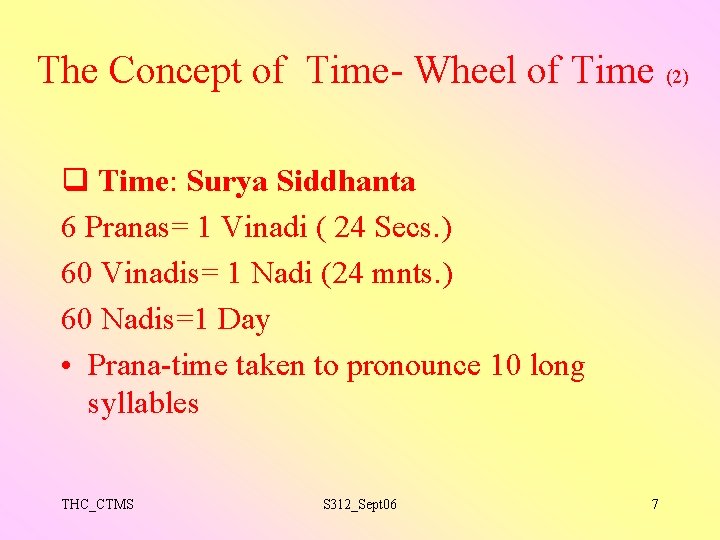 The Concept of Time- Wheel of Time (2)

❑ Time: Surya Siddhanta

6 Pranas= 1 Vinadi ( 24 Secs.)

60 Vinadis= 1 Nadi (24 mnts.)

60 Nadis=1 Day

• Prana-time taken to pronounce 10 long syllables

THC_CTMS

S312_Sept06

7